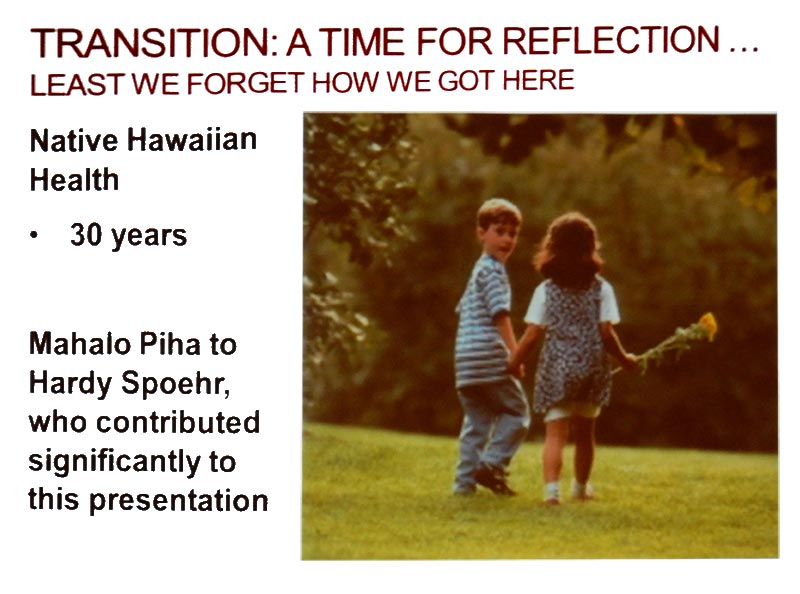 TRANSITION: A TIME FOR REFLECTION …
LEAST WE FORGET HOW WE GOT HERE

Native Hawaiian Health

• 30 years

Mahalo Piha to Hardy Spoehr, who contributed significantly to this presentation